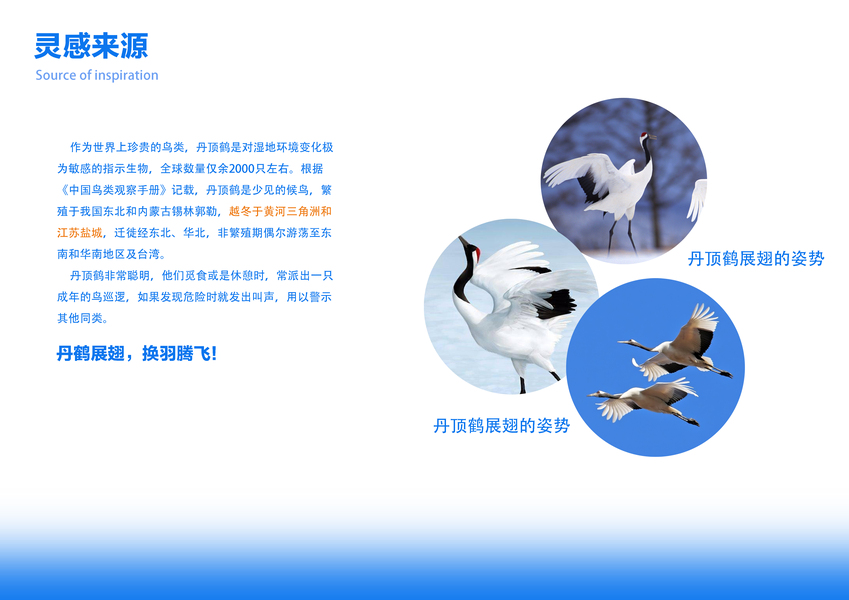 灵感来源
Source of inspiration

作为世界上珍贵的鸟类，丹顶鹤是对湿地环境变化极为敏感的指示生物，全球数量仅余2000只左右。根据《中国鸟类观察手册》记载，丹顶鹤是少见的候鸟，繁殖于我国东北和内蒙古锡林郭勒，越冬于黄河三角洲和江苏盐城，迁徙经东北、华北，非繁殖期偶尔游荡至东南和华南地区及台湾。

丹顶鹤非常聪明，他们觅食或是休憩时，常派出一只成年的鸟巡逻，如果发现危险时就发出叫声，用以警示其他同类。

丹鹤展翅，换羽腾飞！

丹顶鹤展翅的姿势

丹顶鹤展翅的姿势